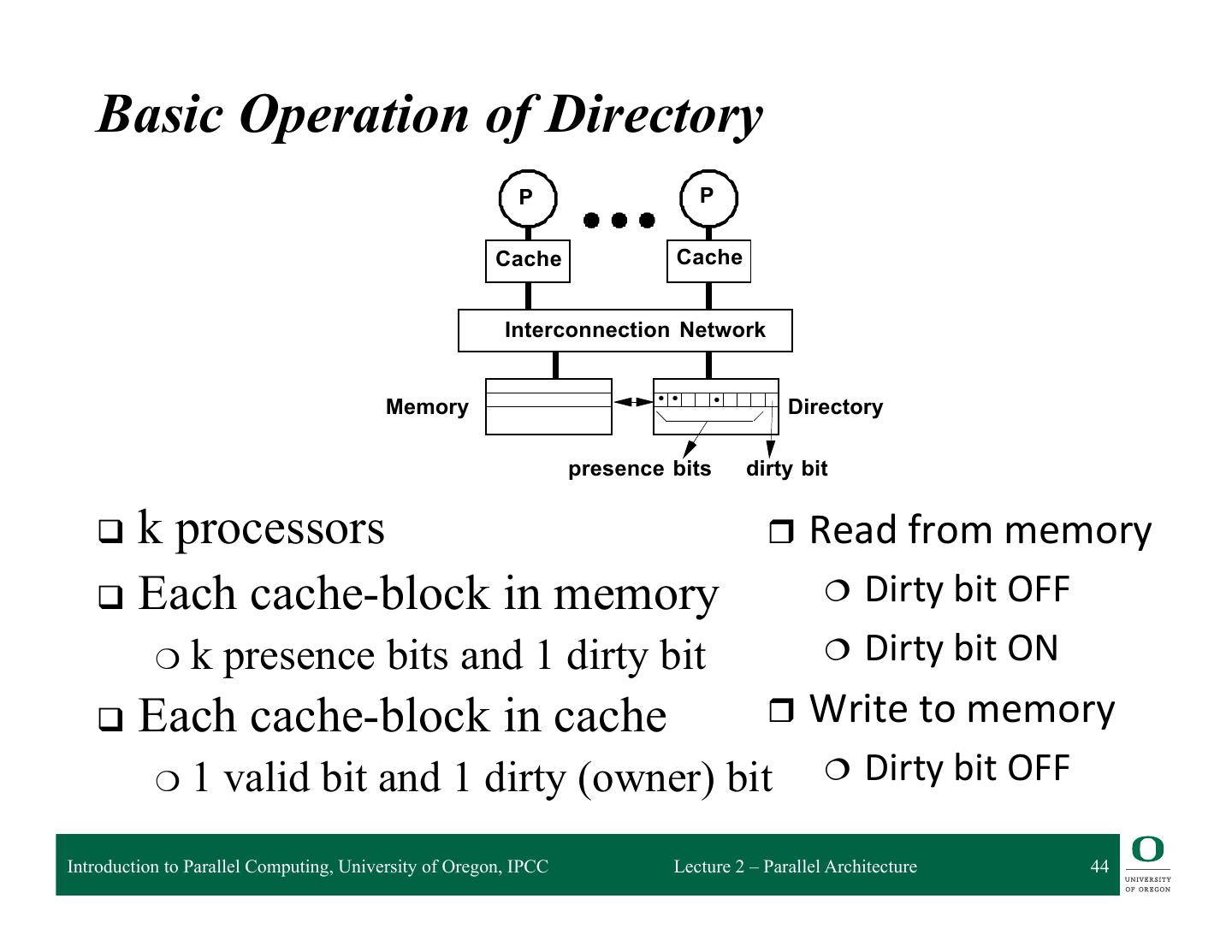 Basic Operation of Directory

P
P
Cache
Cache
Interconnection Network
Memory
Directory
presence bits
dirty bit

❑ k processors
❑ Each cache-block in memory
○ k presence bits and 1 dirty bit
❑ Each cache-block in cache
○ 1 valid bit and 1 dirty (owner) bit

❒ Read from memory
❍ Dirty bit OFF
❍ Dirty bit ON
❒ Write to memory
❍ Dirty bit OFF

Introduction to Parallel Computing, University of Oregon, IPCC
Lecture 2 – Parallel Architecture
44
O
UNIVERSITY OF OREGON